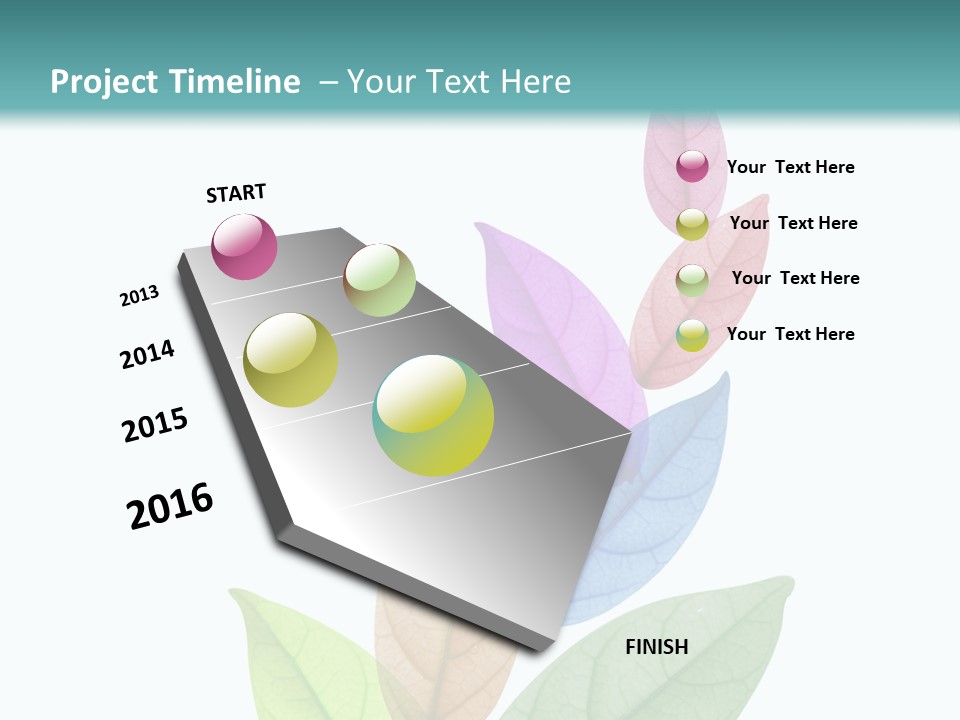 Project Timeline – Your Text Here

START

2013

2014

2015

2016

FINISH

Your Text Here

Your Text Here

Your Text Here

Your Text Here